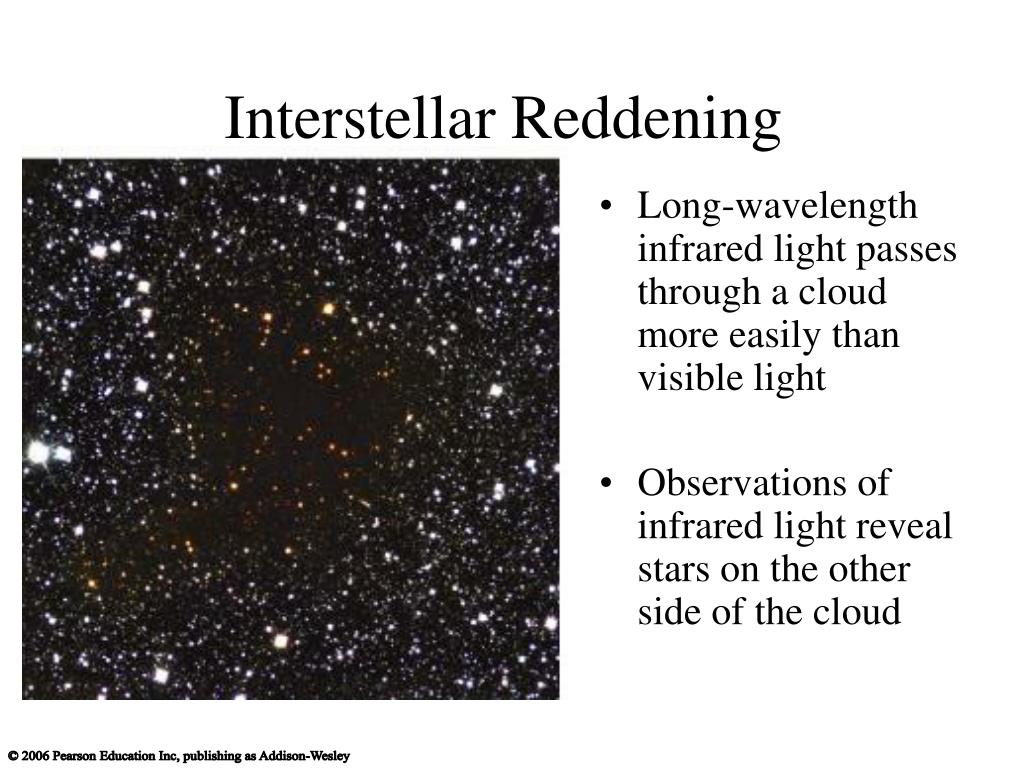 Interstellar Reddening

• Long-wavelength infrared light passes through a cloud more easily than visible light

• Observations of infrared light reveal stars on the other side of the cloud

© 2006 Pearson Education Inc, publishing as Addison-Wesley